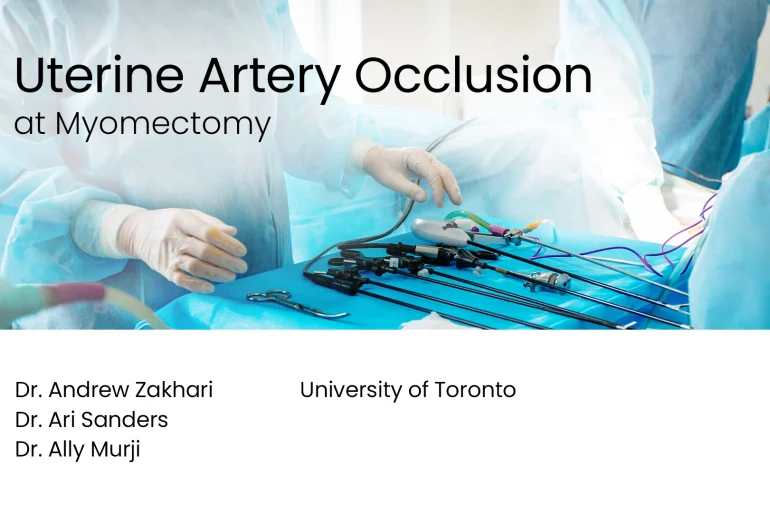 Uterine Artery Occlusion
at Myomectomy

Dr. Andrew Zakhari
Dr. Ari Sanders
Dr. Ally Murji

University of Toronto